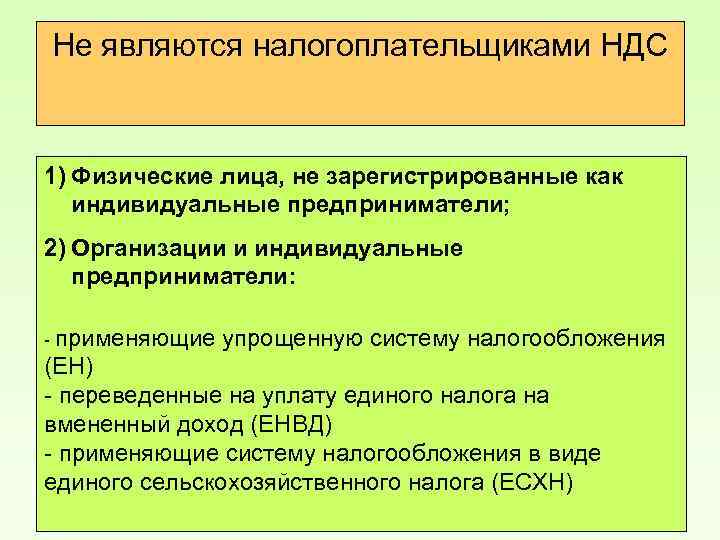 Не являются налогоплательщиками НДС

1) Физические лица, не зарегистрированные как индивидуальные предприниматели;

2) Организации и индивидуальные предприниматели:

- применяющие упрощенную систему налогообложения (ЕН)
- переведенные на уплату единого налога на вмененный доход (ЕНВД)
- применяющие систему налогообложения в виде единого сельскохозяйственного налога (ЕСХН)